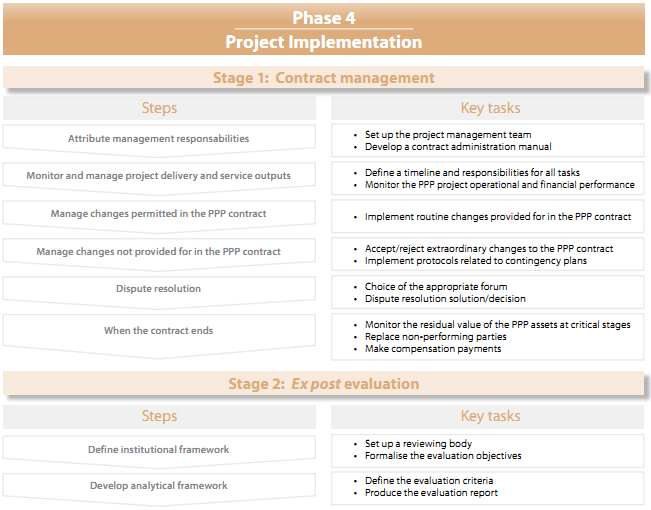 Phase 4
Project Implementation

Stage 1: Contract management

| Steps | Key tasks |
|---|---|
| Attribute management responsabilities | • Set up the project management team • Develop a contract administration manual |
| Monitor and manage project delivery and service outputs | • Define a timeline and responsibilities for all tasks • Monitor the PPP project operational and financial performance |
| Manage changes permitted in the PPP contract | • Implement routine changes provided for in the PPP contract |
| Manage changes not provided for in the PPP contract | • Accept/reject extraordinary changes to the PPP contract • Implement protocols related to contingency plans |
| Dispute resolution | • Choice of the appropriate forum • Dispute resolution solution/decision |
| When the contract ends | • Monitor the residual value of the PPP assets at critical stages • Replace non-performing parties • Make compensation payments |

Stage 2: Ex post evaluation

| Steps | Key tasks |
|---|---|
| Define institutional framework | • Set up a reviewing body • Formalise the evaluation objectives |
| Develop analytical framework | • Define the evaluation criteria • Produce the evaluation report |